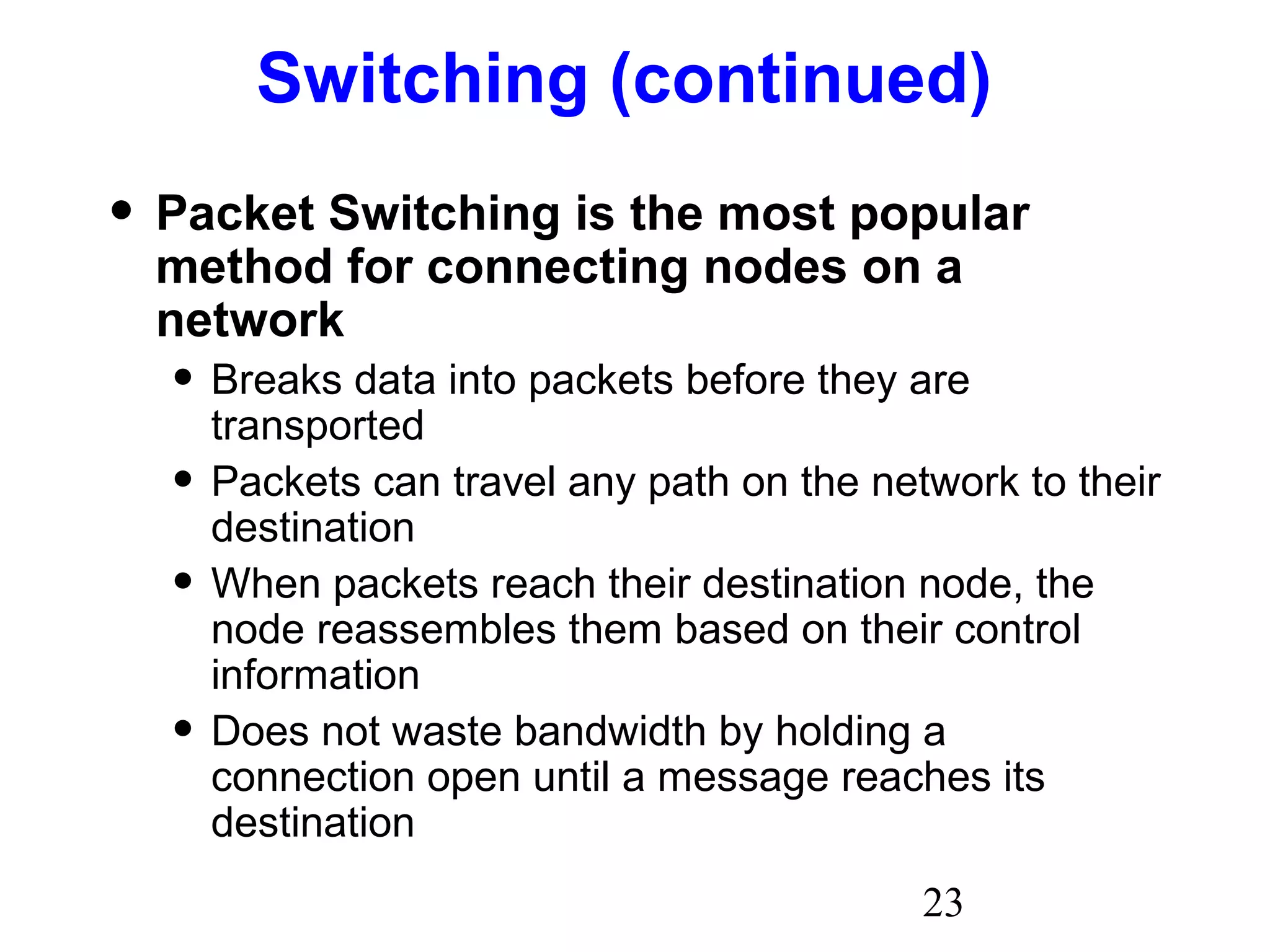 Switching (continued)

• Packet Switching is the most popular method for connecting nodes on a network

• Breaks data into packets before they are transported

• Packets can travel any path on the network to their destination

• When packets reach their destination node, the node reassembles them based on their control information

• Does not waste bandwidth by holding a connection open until a message reaches its destination

23